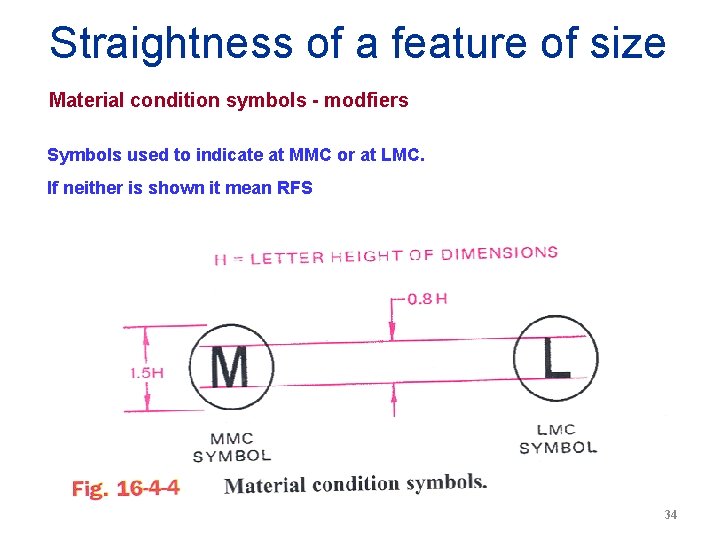 Straightness of a feature of size

Material condition symbols - modfiers

Symbols used to indicate at MMC or at LMC.

If neither is shown it mean RFS

H = LETTER HEIGHT OF DIMENSIONS

0.8 H

1.5H

M

L

MMC SYMBOL

LMC SYMBOL

Fig. 16-4-4 Material condition symbols.

34